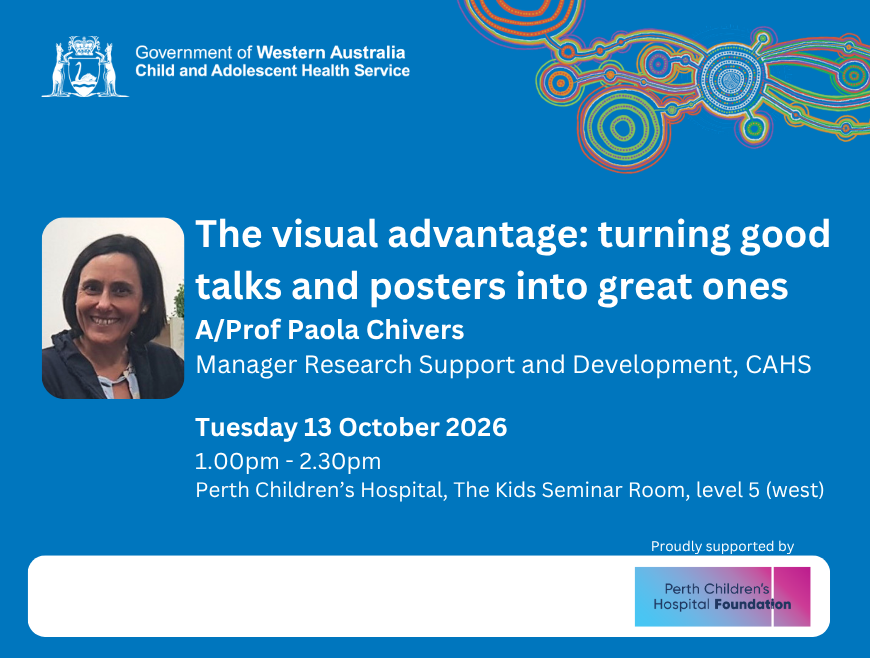 Government of Western Australia
Child and Adolescent Health Service

The visual advantage: turning good talks and posters into great ones

A/Prof Paola Chivers

Manager Research Support and Development, CAHS

Tuesday 13 October 2026

1.00pm - 2.30pm

Perth Children's Hospital, The Kids Seminar Room, level 5 (west)

Proudly supported by

Perth Children's Hospital Foundation